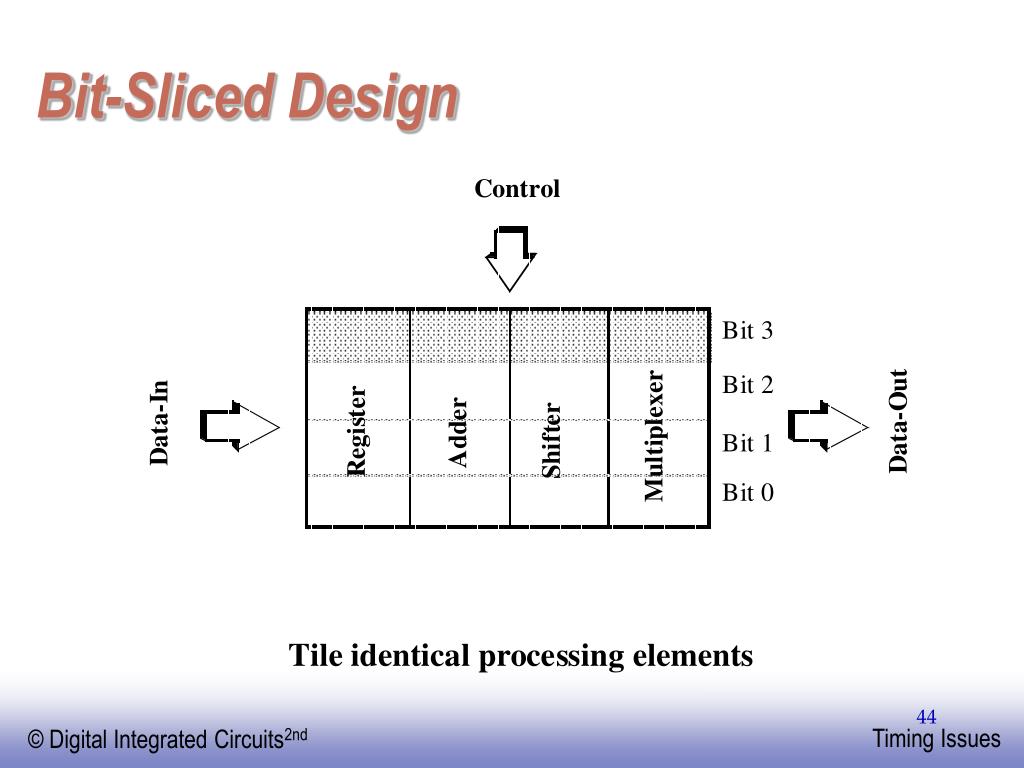 Bit-Sliced Design

Control

Data-In

Register

Adder

Shifter

Multiplexer

Bit 3

Bit 2

Bit 1

Bit 0

Data-Out

Tile identical processing elements

44

© Digital Integrated Circuits$^{2nd}$

Timing Issues